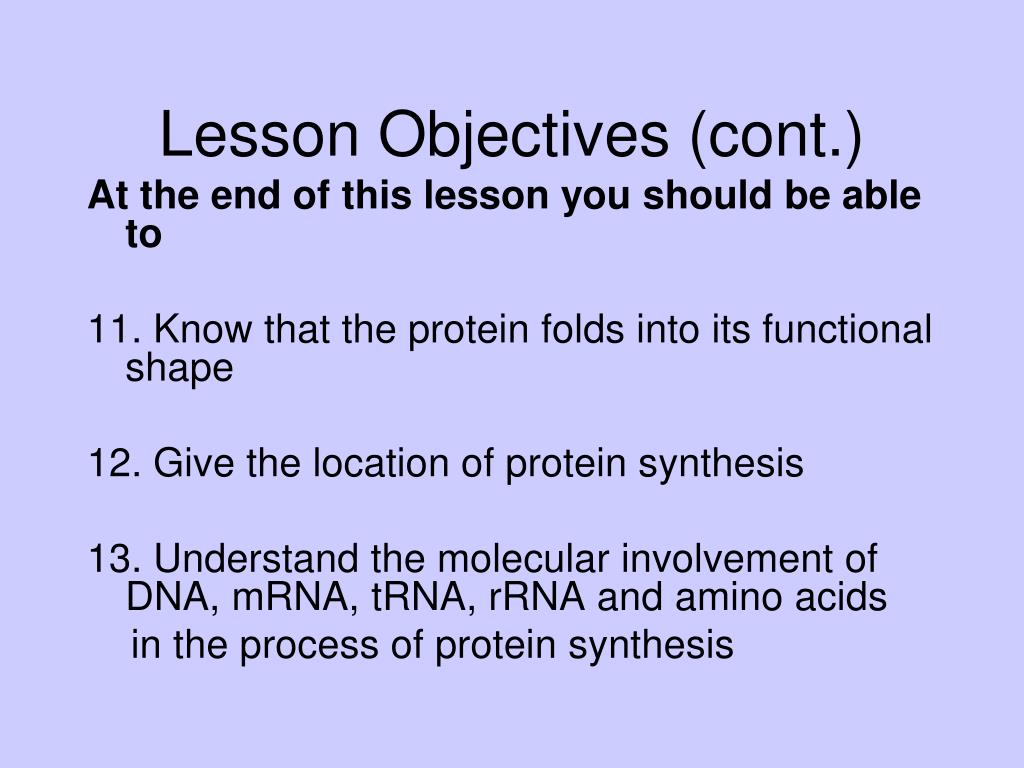 Lesson Objectives (cont.)

At the end of this lesson you should be able to

11. Know that the protein folds into its functional shape

12. Give the location of protein synthesis

13. Understand the molecular involvement of DNA, mRNA, tRNA, rRNA and amino acids in the process of protein synthesis